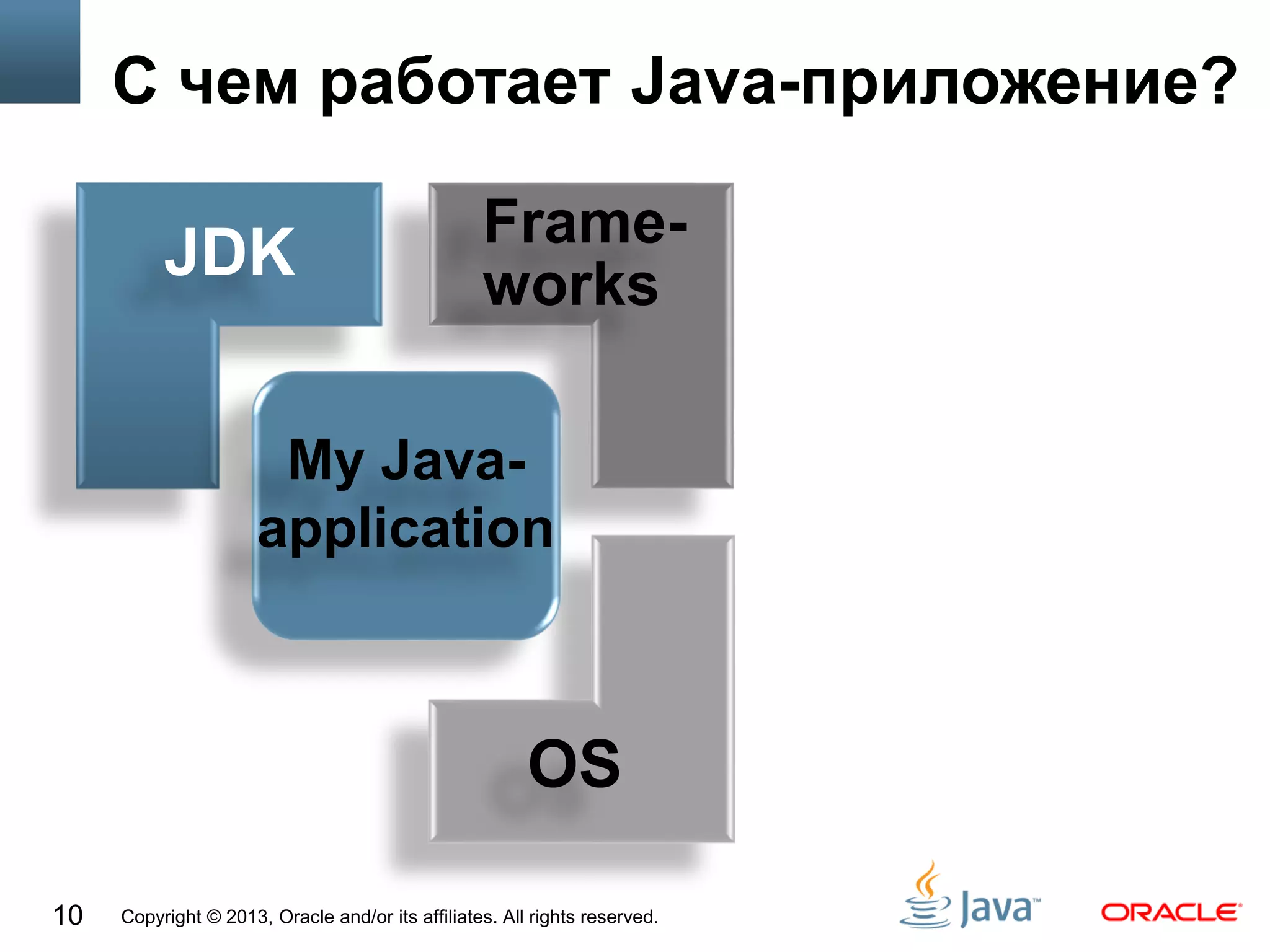 С чем работает Java-приложение?

JDK

Frame-works

My Java-application

OS

10 Copyright © 2013, Oracle and/or its affiliates. All rights reserved.

Java™

ORACLE®